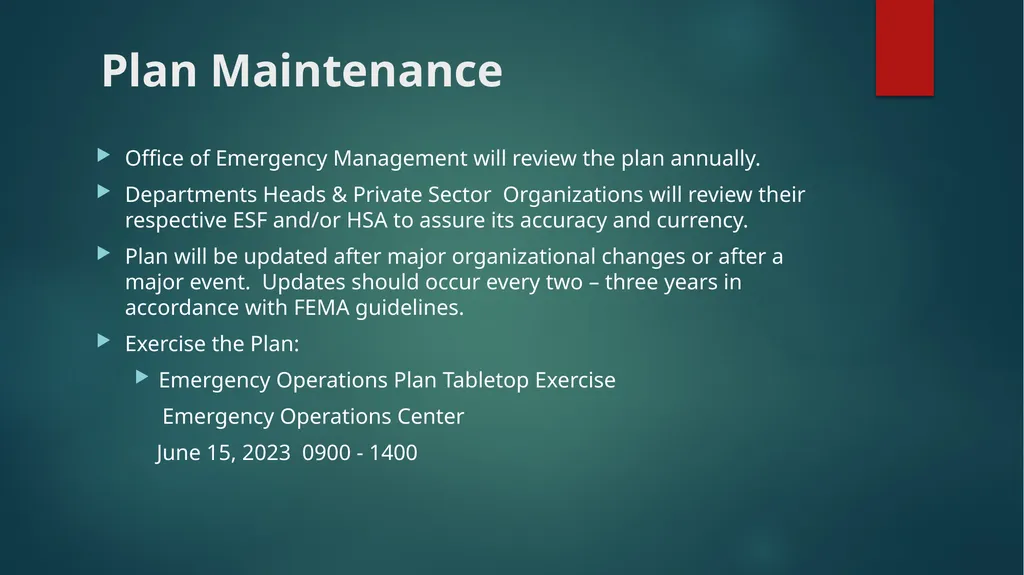 Plan Maintenance

Office of Emergency Management will review the plan annually.

Departments Heads & Private Sector Organizations will review their respective ESF and/or HSA to assure its accuracy and currency.

Plan will be updated after major organizational changes or after a major event. Updates should occur every two – three years in accordance with FEMA guidelines.

Exercise the Plan:

Emergency Operations Plan Tabletop Exercise

Emergency Operations Center

June 15, 2023 0900 - 1400